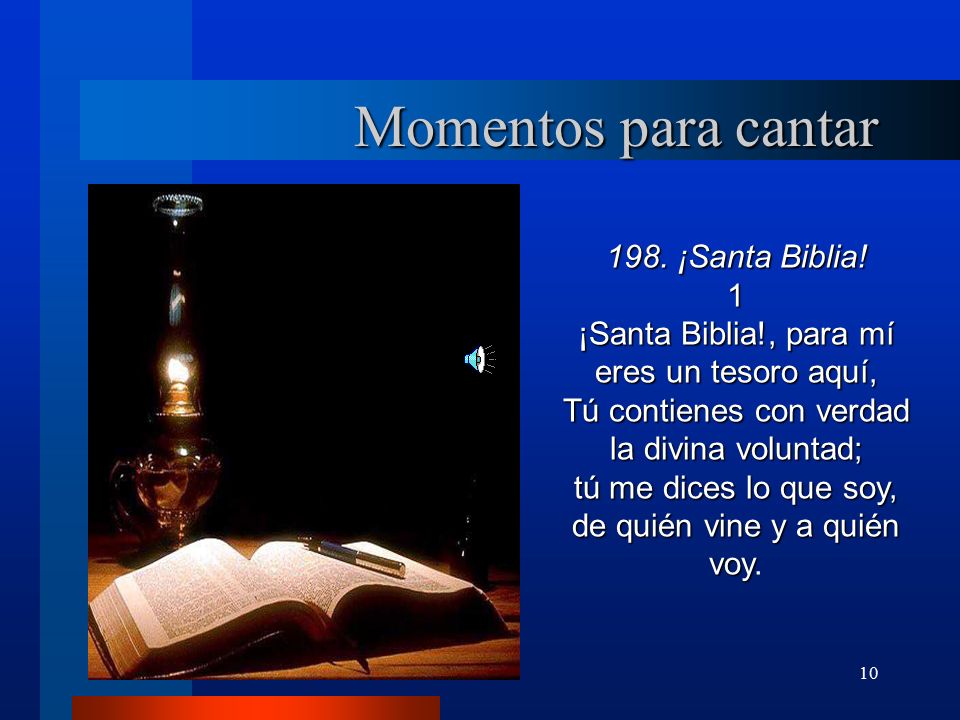 Momentos para cantar

198. ¡Santa Biblia!
1
¡Santa Biblia!, para mí
eres un tesoro aquí,
Tú contienes con verdad
la divina voluntad;
tú me dices lo que soy,
de quién vine y a quién
voy.

10